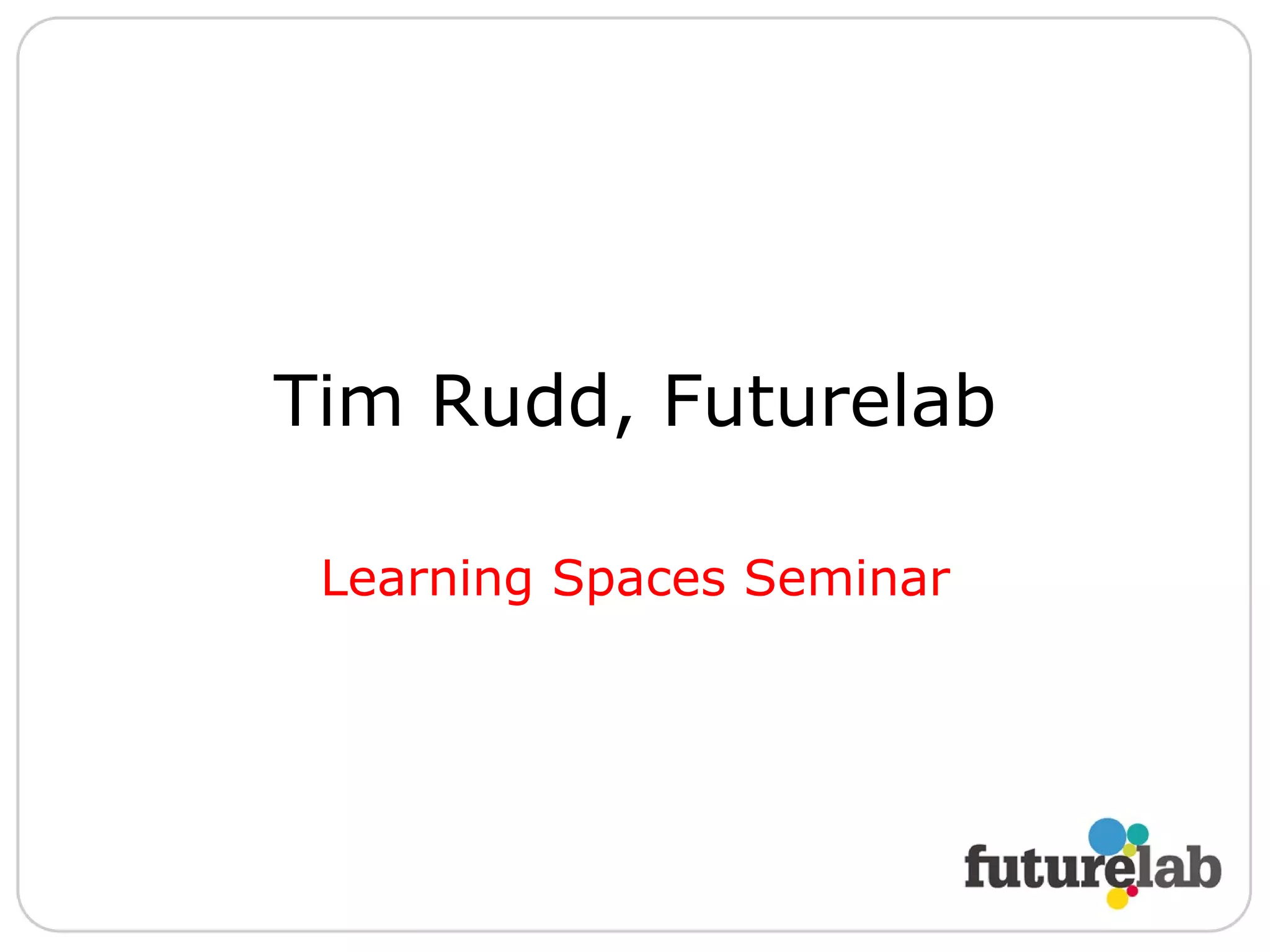 Tim Rudd, Futurelab

Learning Spaces Seminar

futurelab